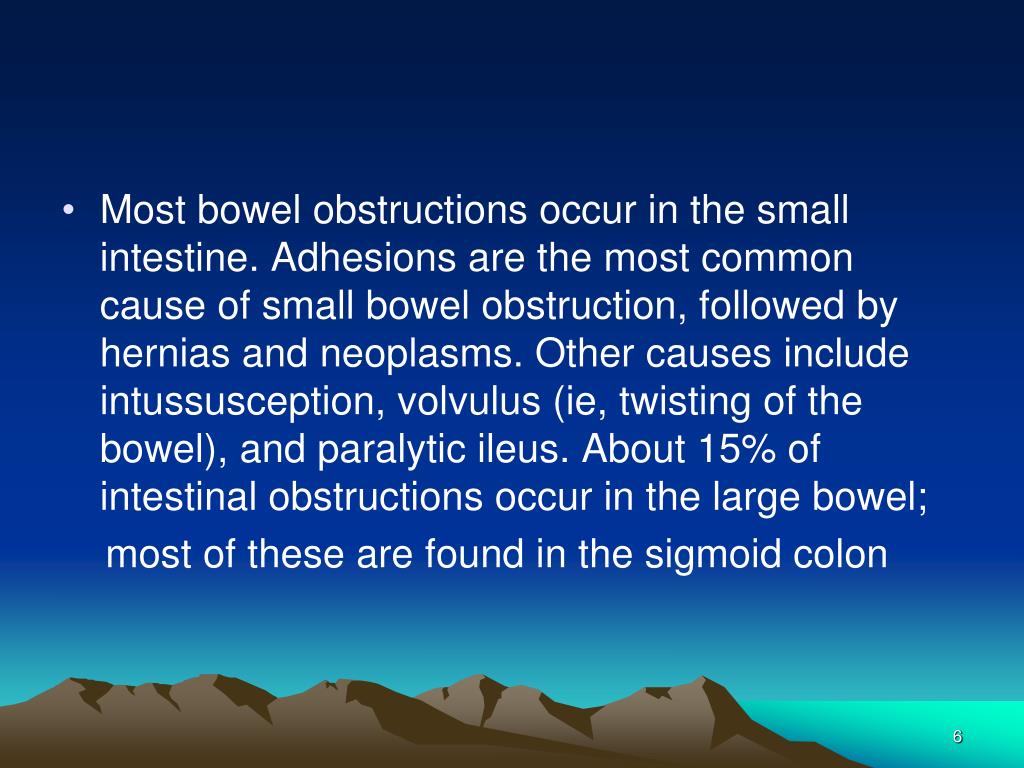 • Most bowel obstructions occur in the small intestine. Adhesions are the most common cause of small bowel obstruction, followed by hernias and neoplasms. Other causes include intussusception, volvulus (ie, twisting of the bowel), and paralytic ileus. About 15% of intestinal obstructions occur in the large bowel;

most of these are found in the sigmoid colon

6